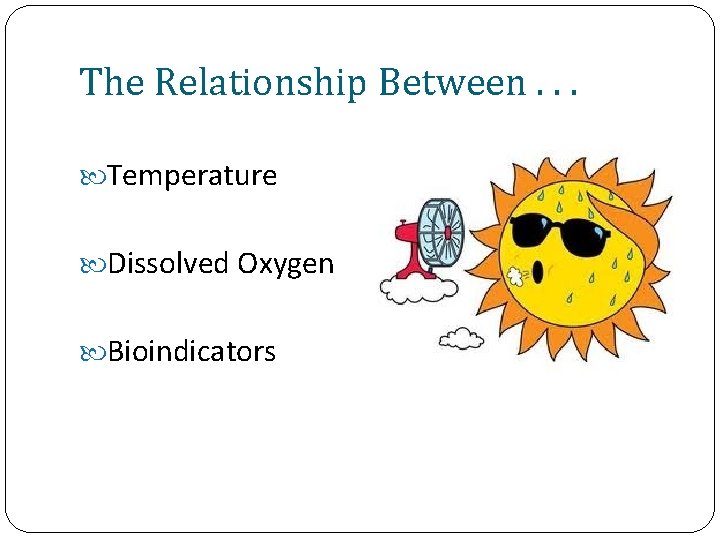 The Relationship Between . . .

Temperature

Dissolved Oxygen

Bioindicators